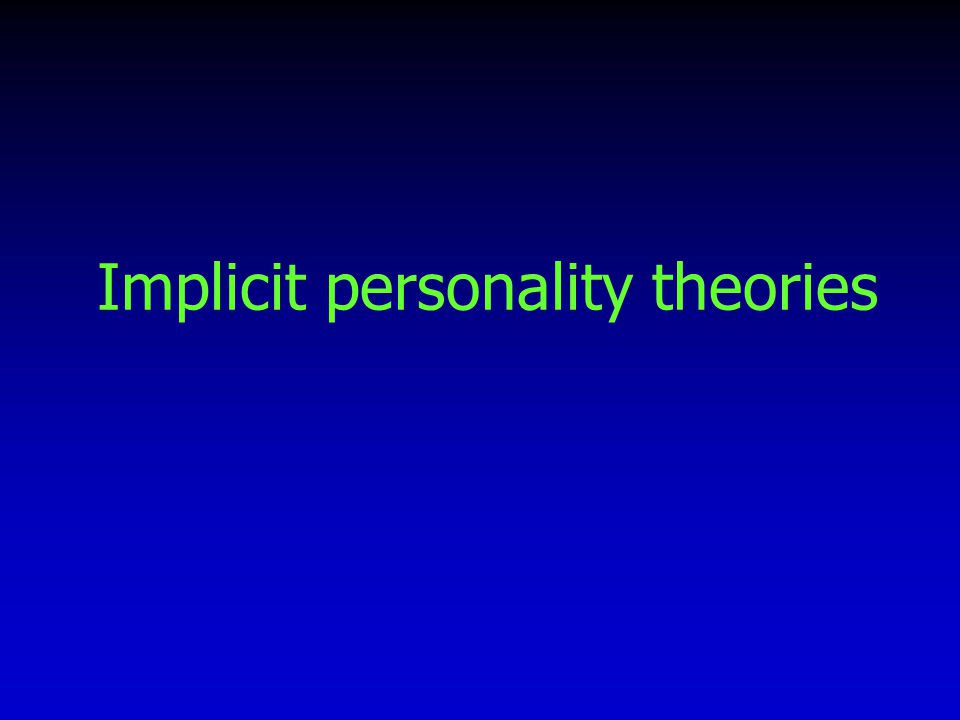 Implicit personality theories